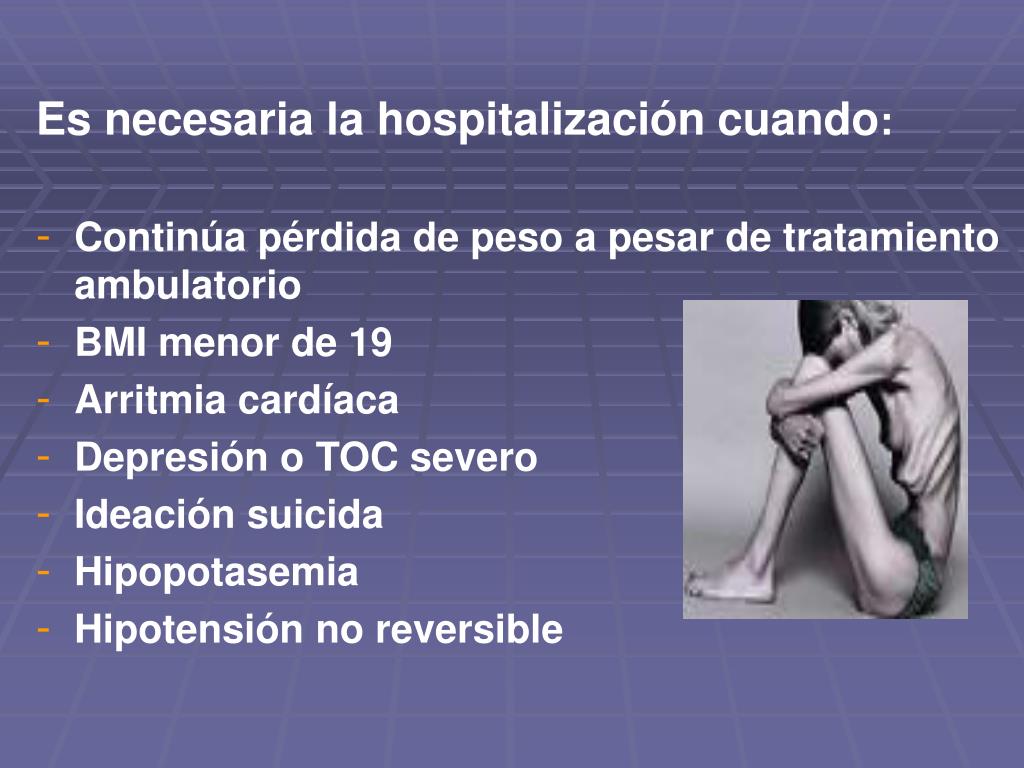 Es necesaria la hospitalización cuando:

- Continúa pérdida de peso a pesar de tratamiento ambulatorio
- BMI menor de 19
- Arritmia cardíaca
- Depresión o TOC severo
- Ideación suicida
- Hipopotasemia
- Hipotensión no reversible